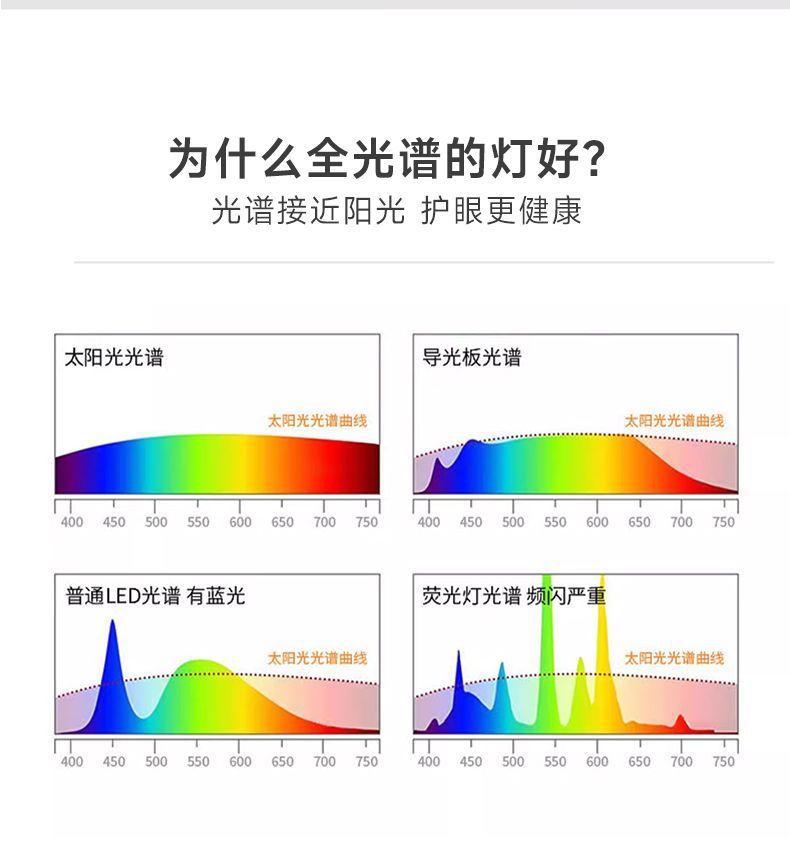 为什么全光谱的灯好?
光谱接近阳光 护眼更健康

太阳光光谱
太阳光光谱曲线
400 450 500 550 600 650 700 750

导光板光谱
太阳光光谱曲线
400 450 500 550 600 650 700 750

普通LED光谱 有蓝光
太阳光光谱曲线
400 450 500 550 600 650 700 750

荧光灯光谱 频闪严重
太阳光光谱曲线
400 450 500 550 600 650 700 750